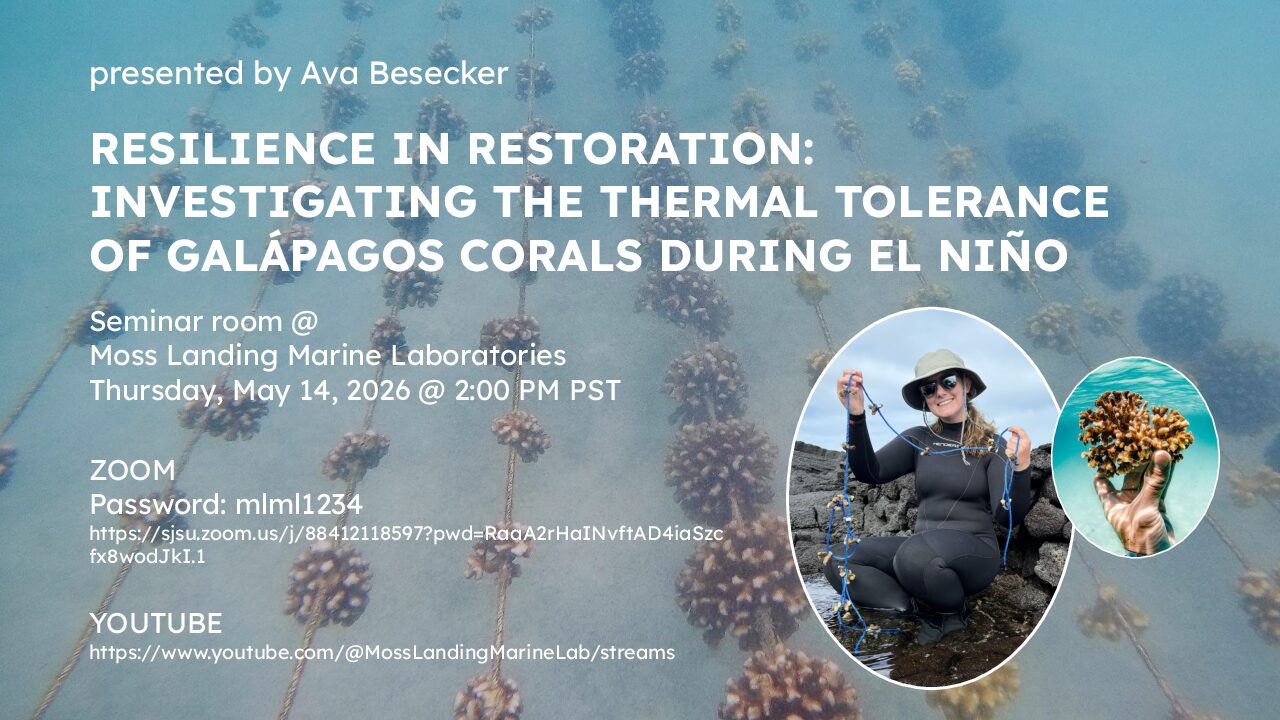 presented by Ava Besecker

RESILIENCE IN RESTORATION: INVESTIGATING THE THERMAL TOLERANCE OF GALÁPAGOS CORALS DURING EL NIÑO

Seminar room @
Moss Landing Marine Laboratories
Thursday, May 14, 2026 @ 2:00 PM PST

ZOOM
Password: mlml1234
https://sjsu.zoom.us/j/88412118597?pwd=RaaA2rHaINvftAD4iaSzcfx8wodJkI.1

YOUTUBE
https://www.youtube.com/@MossLandingMarineLab/streams